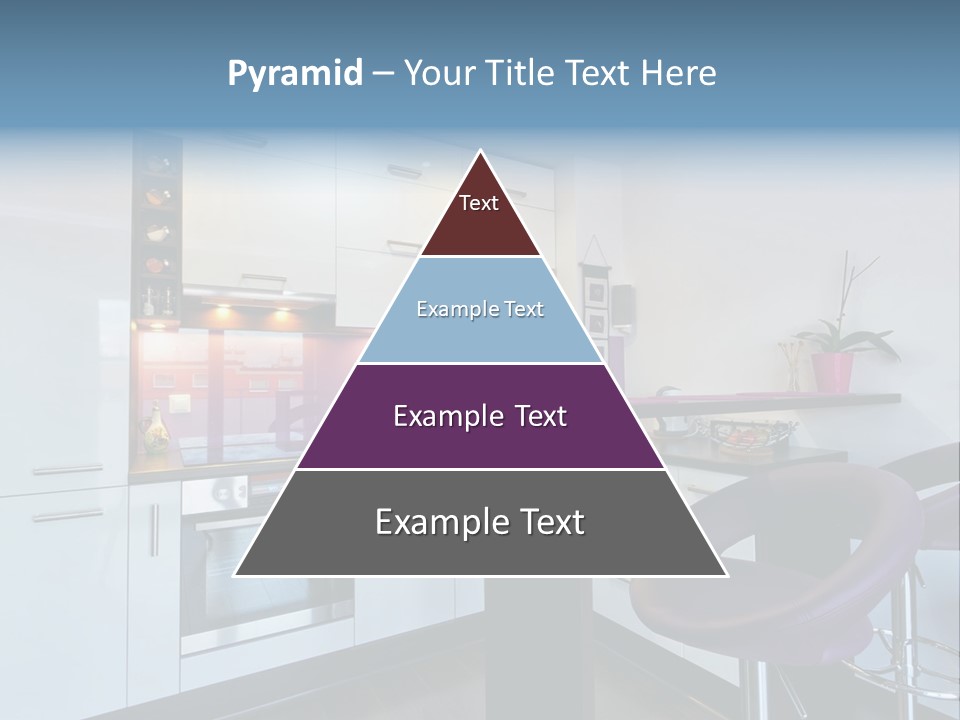 Pyramid – Your Title Text Here

Text

Example Text

Example Text

Example Text